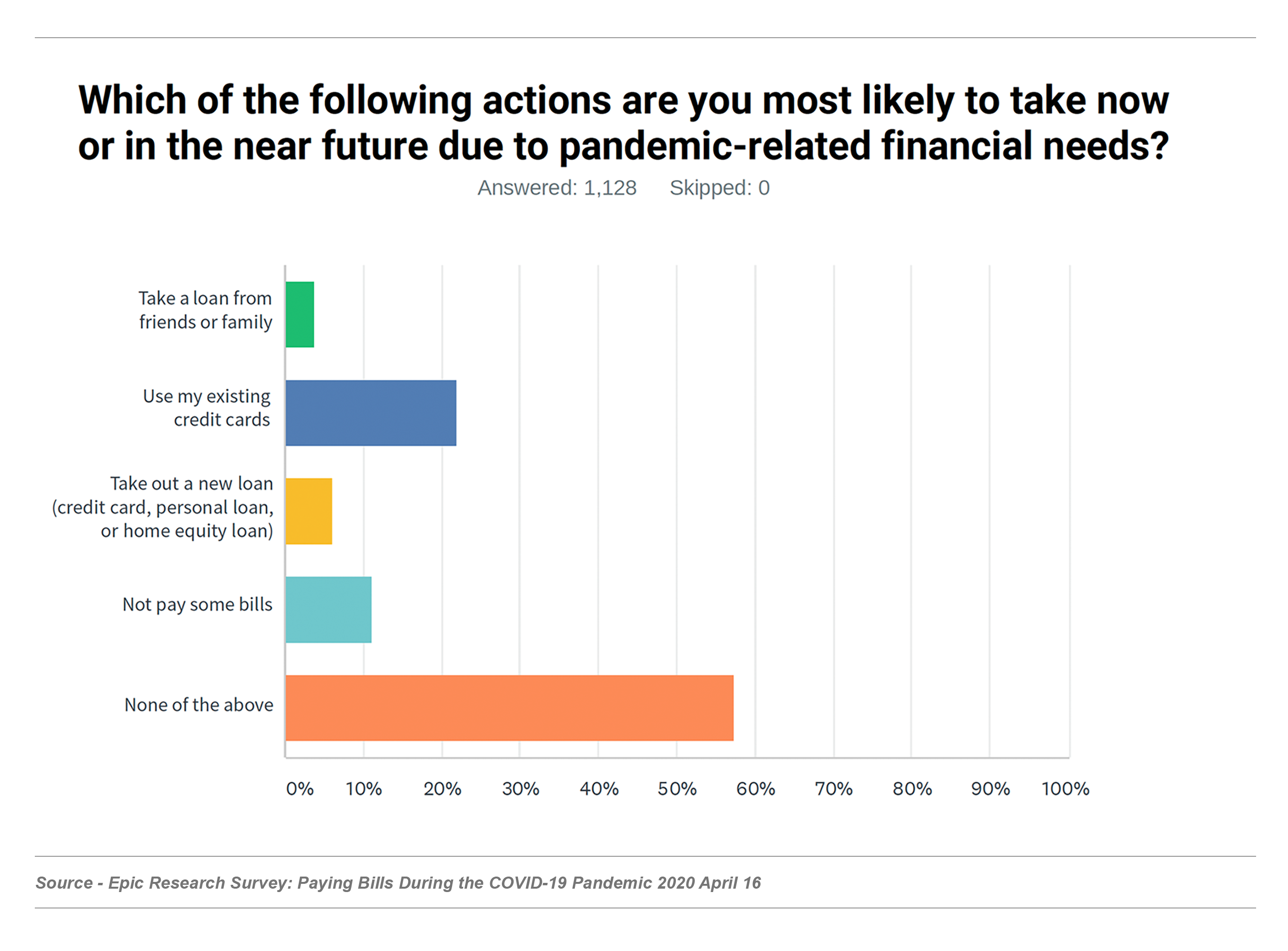 Which of the following actions are you most likely to take now or in the near future due to pandemic-related financial needs?

Answered: 1,128 Skipped: 0

Take a loan from friends or family

Use my existing credit cards

Take out a new loan (credit card, personal loan, or home equity loan)

Not pay some bills

None of the above

0% 10% 20% 30% 40% 50% 60% 70% 80% 90% 100%

Source - Epic Research Survey: Paying Bills During the COVID-19 Pandemic 2020 April 16